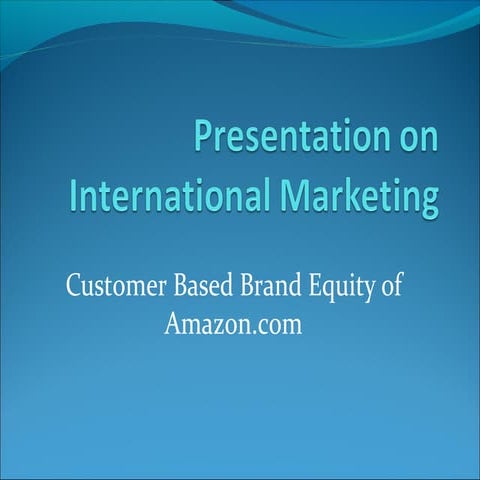 Presentation on International Marketing

Customer Based Brand Equity of Amazon.com